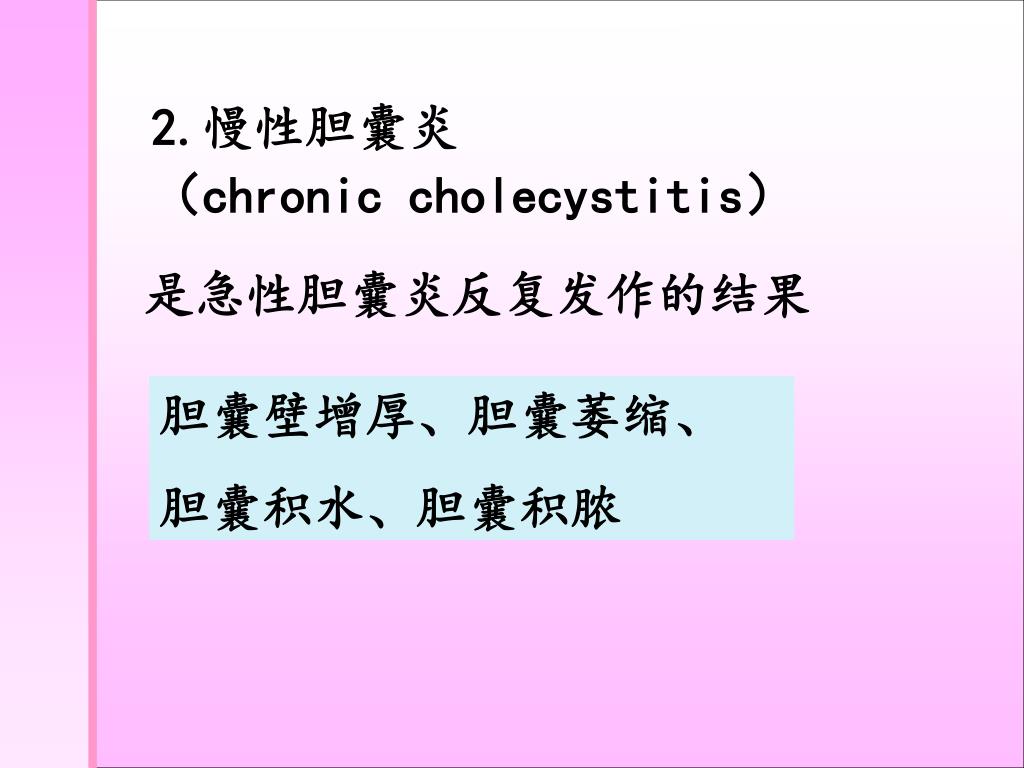 2.慢性胆囊炎
（chronic cholecystitis）

是急性胆囊炎反复发作的结果

胆囊壁增厚、胆囊萎缩、
胆囊积水、胆囊积脓